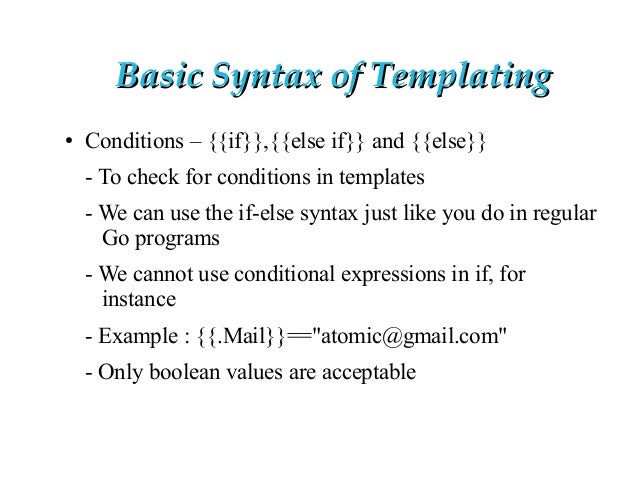 Basic Syntax of Templating

• Conditions – {{if}},{{else if}} and {{else}}

- To check for conditions in templates

- We can use the if-else syntax just like you do in regular Go programs

- We cannot use conditional expressions in if, for instance

- Example : {{.Mail}}=="atomic@gmail.com"

- Only boolean values are acceptable